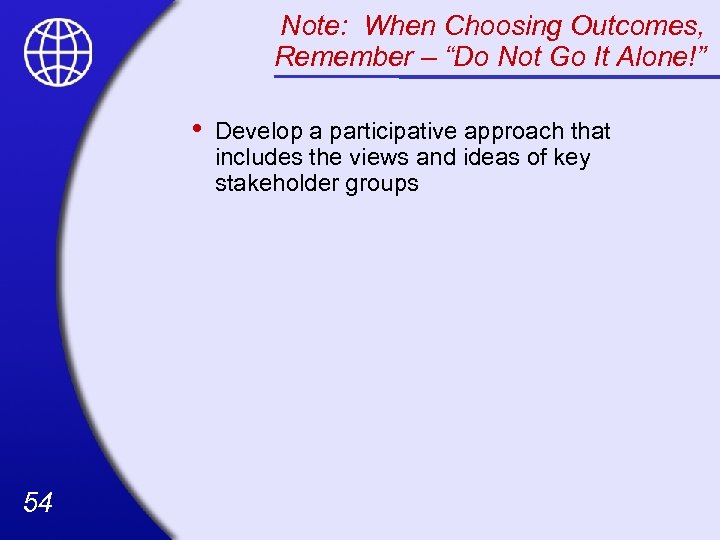 Note: When Choosing Outcomes, Remember – “Do Not Go It Alone!”

• Develop a participative approach that includes the views and ideas of key stakeholder groups

54